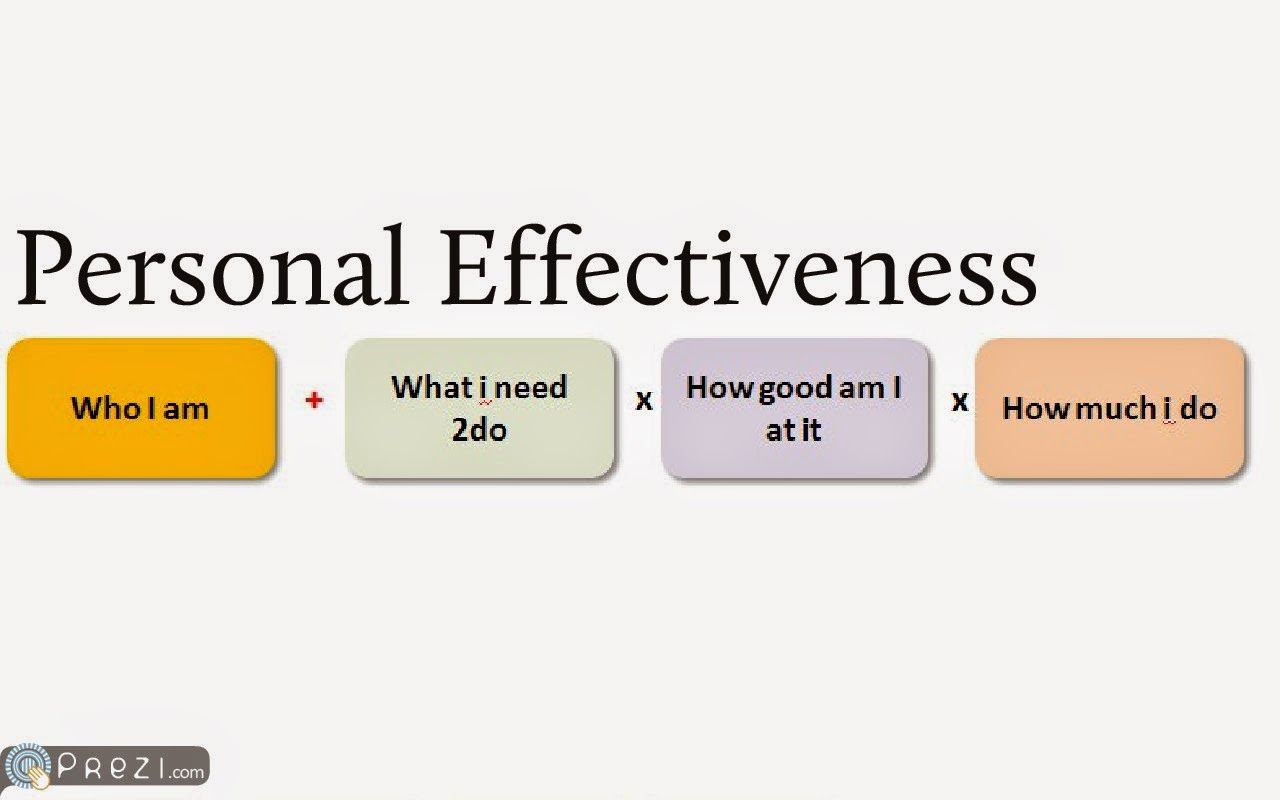 Personal Effectiveness

Who I am + What i need 2do x How good am I at it x How much i do

PREZI.com